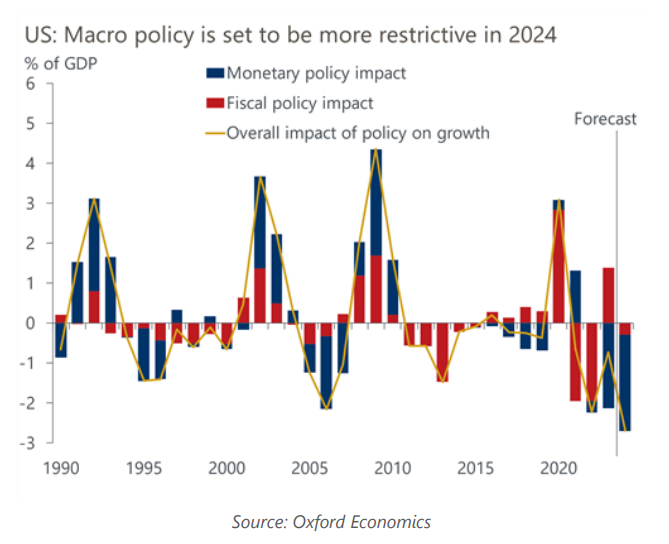 US: Macro policy is set to be more restrictive in 2024

% of GDP

Monetary policy impact
Fiscal policy impact
Overall impact of policy on growth

Forecast

6
5
4
3
2
1
0
-1
-2
-3

1990
1995
2000
2005
2010
2015
2020

Source: Oxford Economics